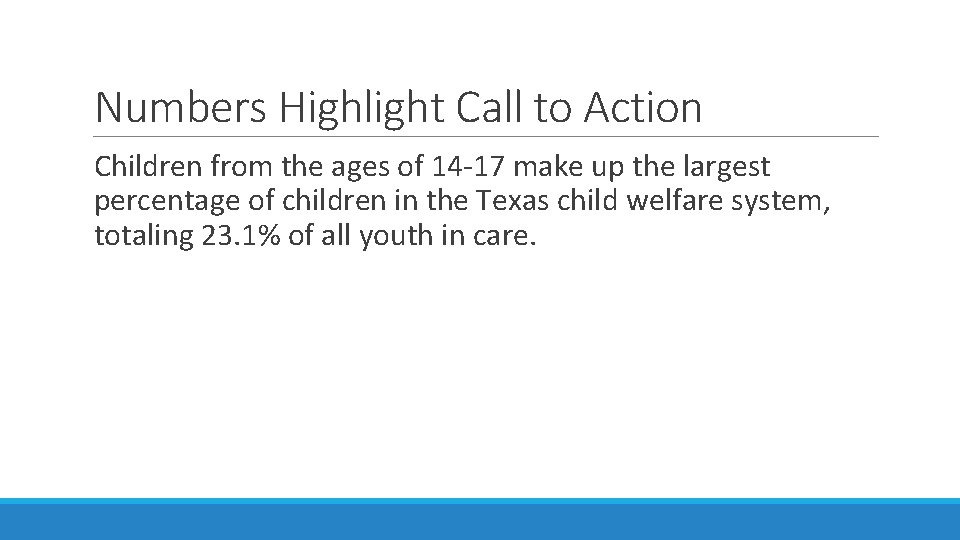 Numbers Highlight Call to Action

Children from the ages of 14-17 make up the largest percentage of children in the Texas child welfare system, totaling 23.1% of all youth in care.